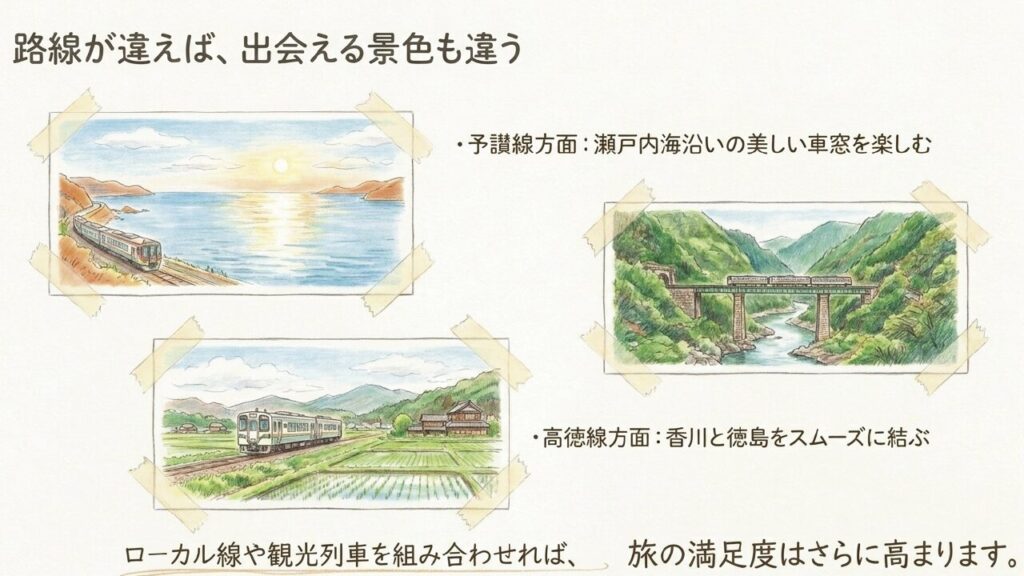 路線が違えば、出会える景色も違う

・予讃線方面：瀬戸内海沿いの美しい車窓を楽しむ

・高徳線方面：香川と徳島をスムーズに結ぶ

ローカル線や観光列車を組み合わせれば、 旅の満足度はさらに高まります。